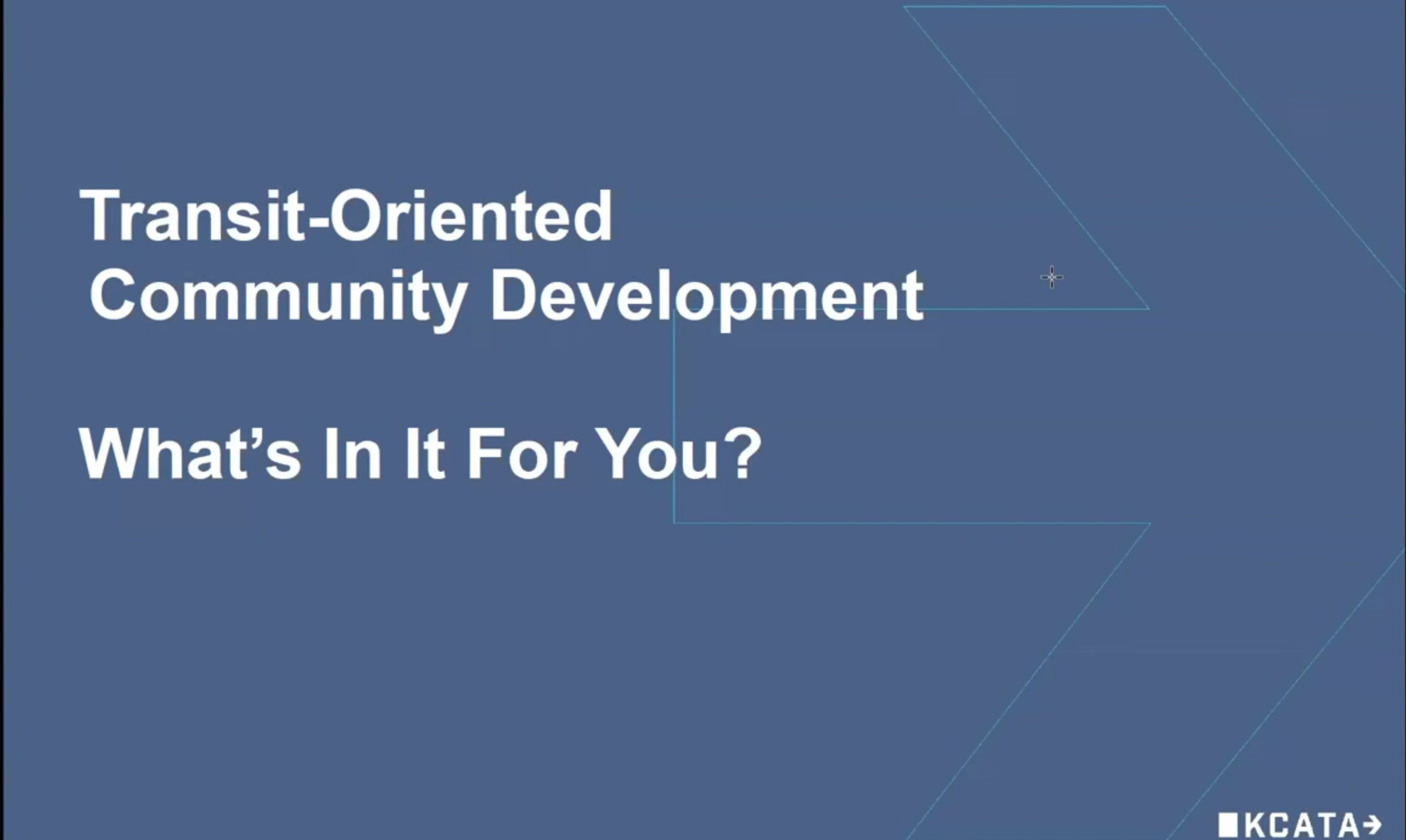 Transit-Oriented Community Development

What's In It For You?

KCATA